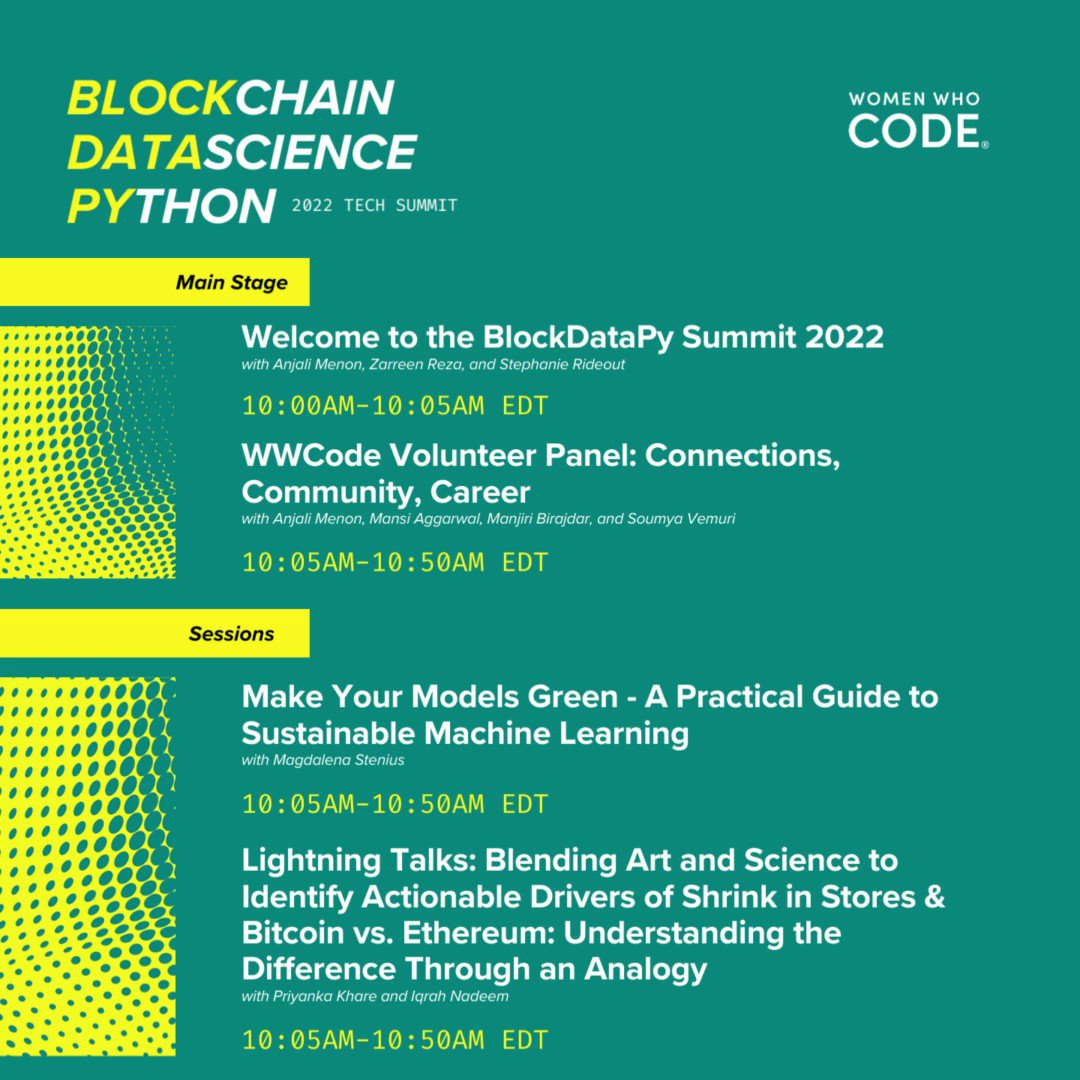 BLOCKCHAIN
DATASCIENCE
PYTHON 2022 TECH SUMMIT

WOMEN WHO
CODE®

Main Stage

Welcome to the BlockDataPy Summit 2022
with Anjali Menon, Zarreen Reza, and Stephanie Rideout

10:00AM-10:05AM EDT

WWCode Volunteer Panel: Connections, Community, Career
with Anjali Menon, Mansi Aggarwal, Manjiri Birajdar, and Soumya Vemuri

10:05AM-10:50AM EDT

Sessions

Make Your Models Green - A Practical Guide to Sustainable Machine Learning
with Magdalena Stenius

10:05AM-10:50AM EDT

Lightning Talks: Blending Art and Science to Identify Actionable Drivers of Shrink in Stores & Bitcoin vs. Ethereum: Understanding the Difference Through an Analogy
with Priyanka Khare and Iqrah Nadeem

10:05AM-10:50AM EDT